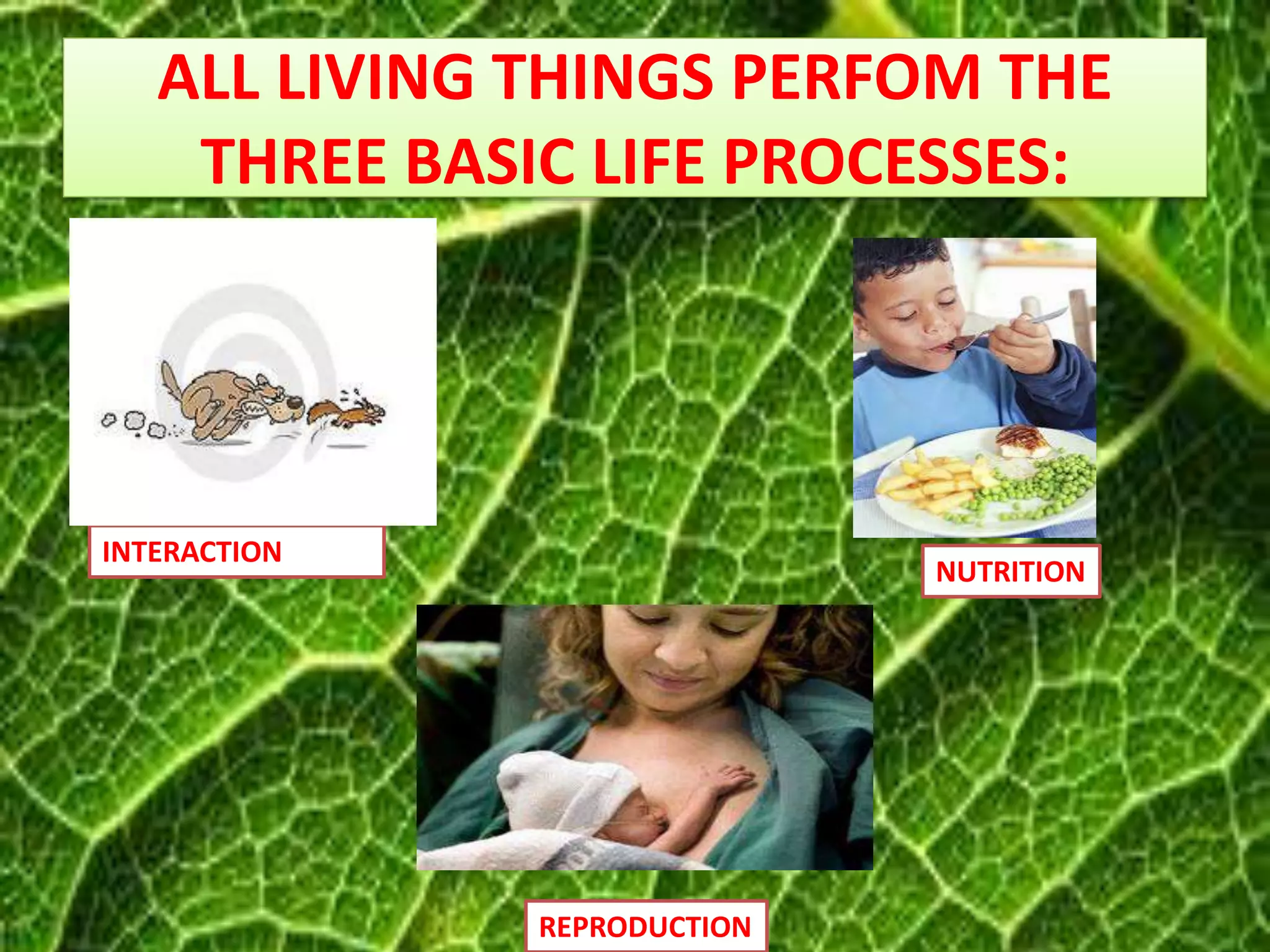 ALL LIVING THINGS PERFOM THE THREE BASIC LIFE PROCESSES:

INTERACTION

NUTRITION

REPRODUCTION